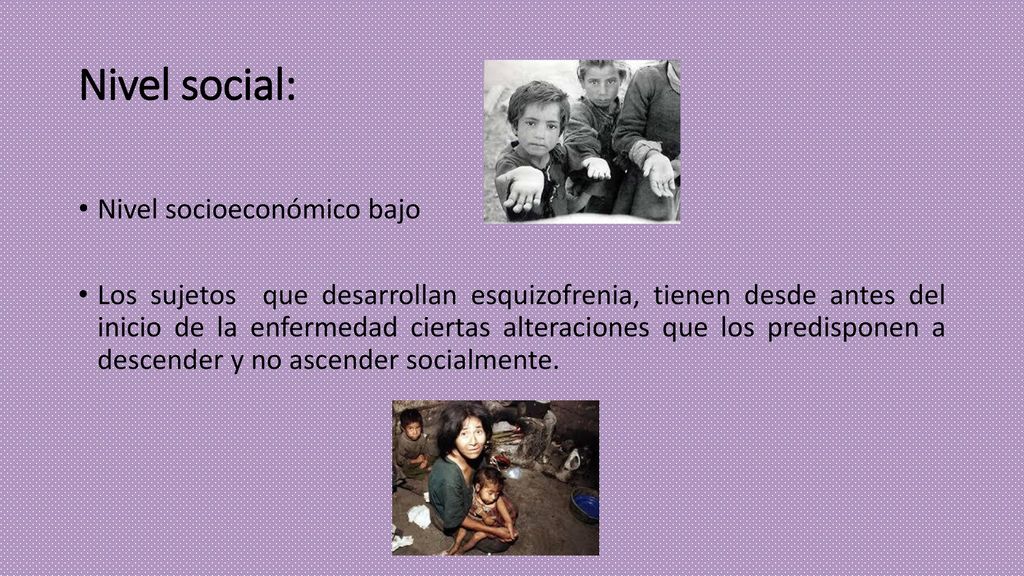 Nivel social:

• Nivel socioeconómico bajo

• Los sujetos que desarrollan esquizofrenia, tienen desde antes del inicio de la enfermedad ciertas alteraciones que los predisponen a descender y no ascender socialmente.